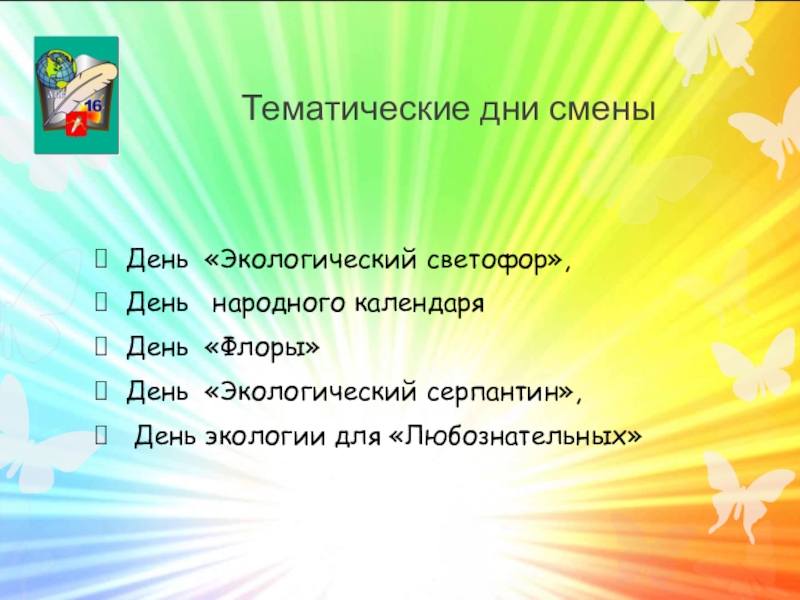 16

Тематические дни смены

 День «Экологический светофор»,
 День народного календаря
 День «Флоры»
 День «Экологический серпантин»,
 День экологии для «Любознательных»